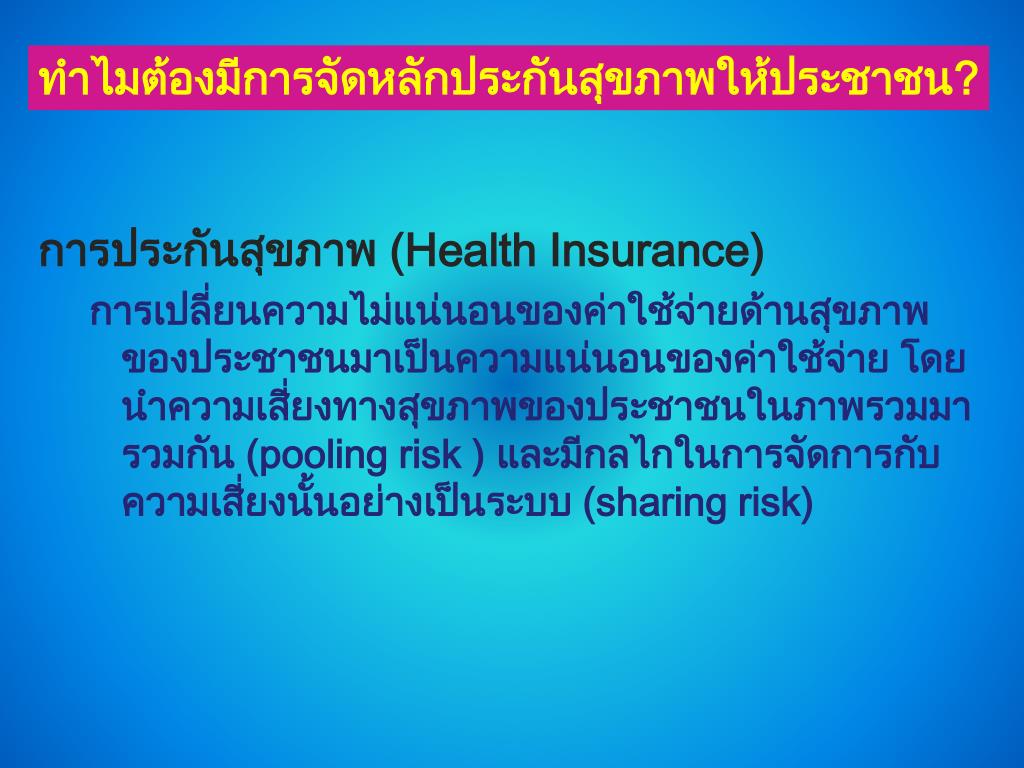 ทำไมต้องมีการจัดหลักประกันสุขภาพให้ประชาชน?

การประกันสุขภาพ (Health Insurance)

การเปลี่ยนความไม่แน่นอนของค่าใช้จ่ายด้านสุขภาพของประชาชนมาเป็นความแน่นอนของค่าใช้จ่าย โดยนำความเสี่ยงทางสุขภาพของประชาชนในภาพรวมมารวมกัน (pooling risk ) และมีกลไกในการจัดการกับความเสี่ยงนั้นอย่างเป็นระบบ (sharing risk)